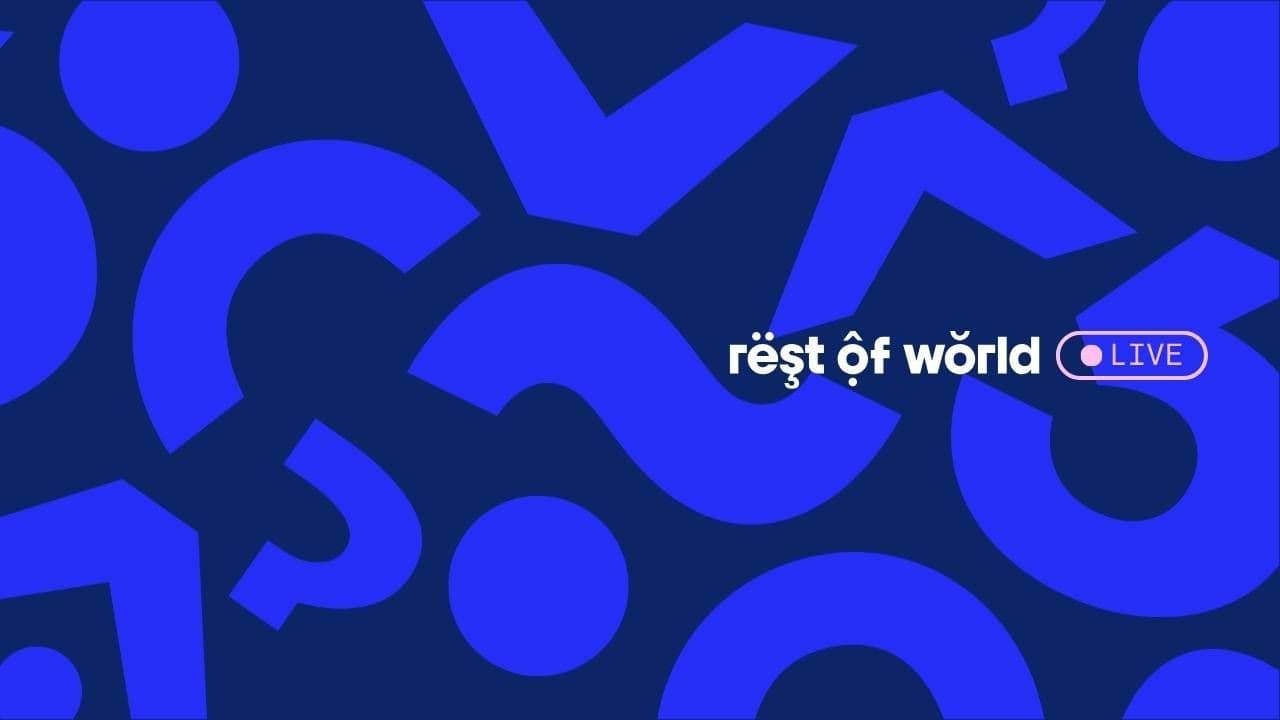 rëşt ộf wŏrld LIVE